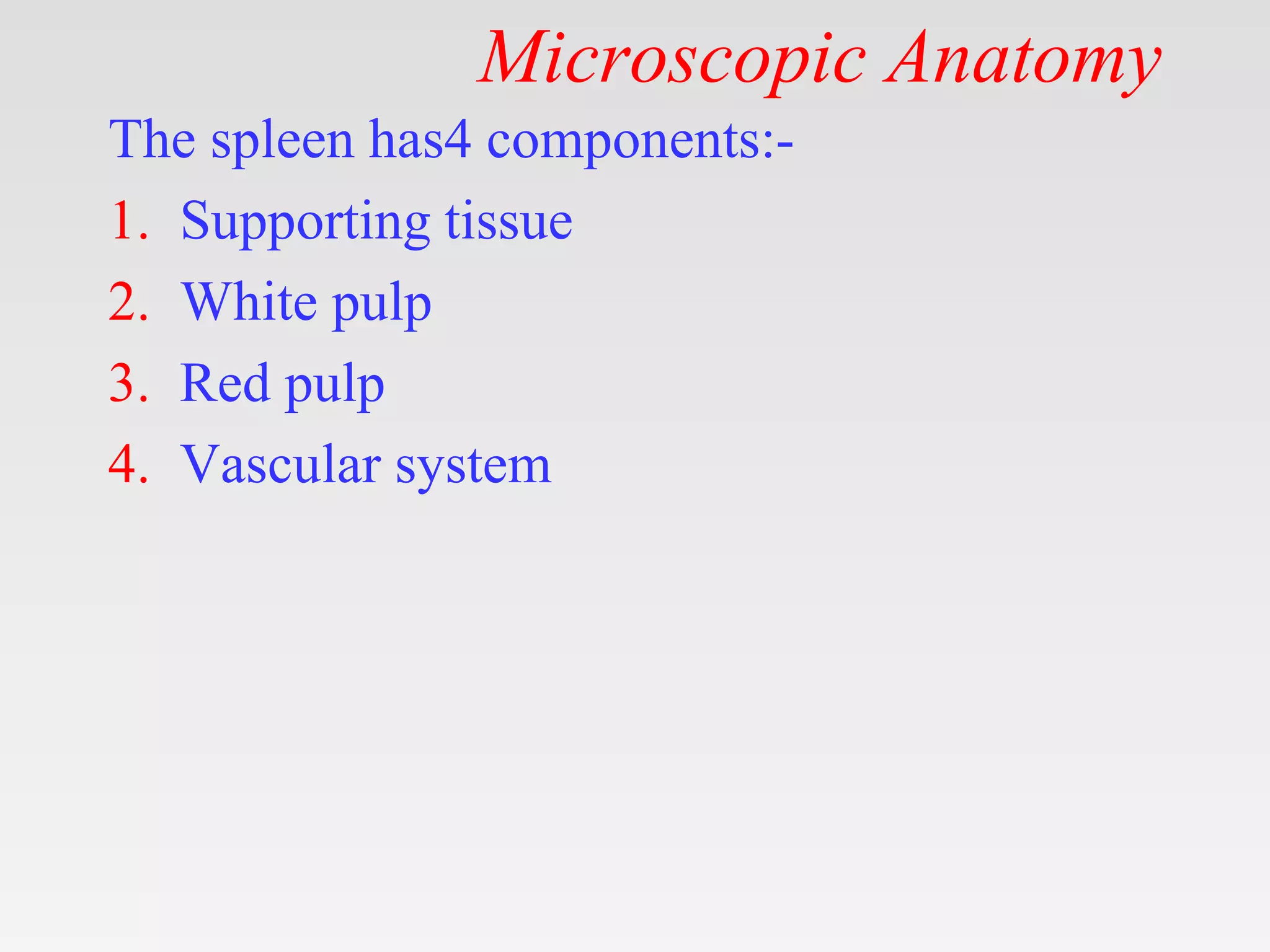 Microscopic Anatomy

The spleen has4 components:-

1. Supporting tissue
2. White pulp
3. Red pulp
4. Vascular system